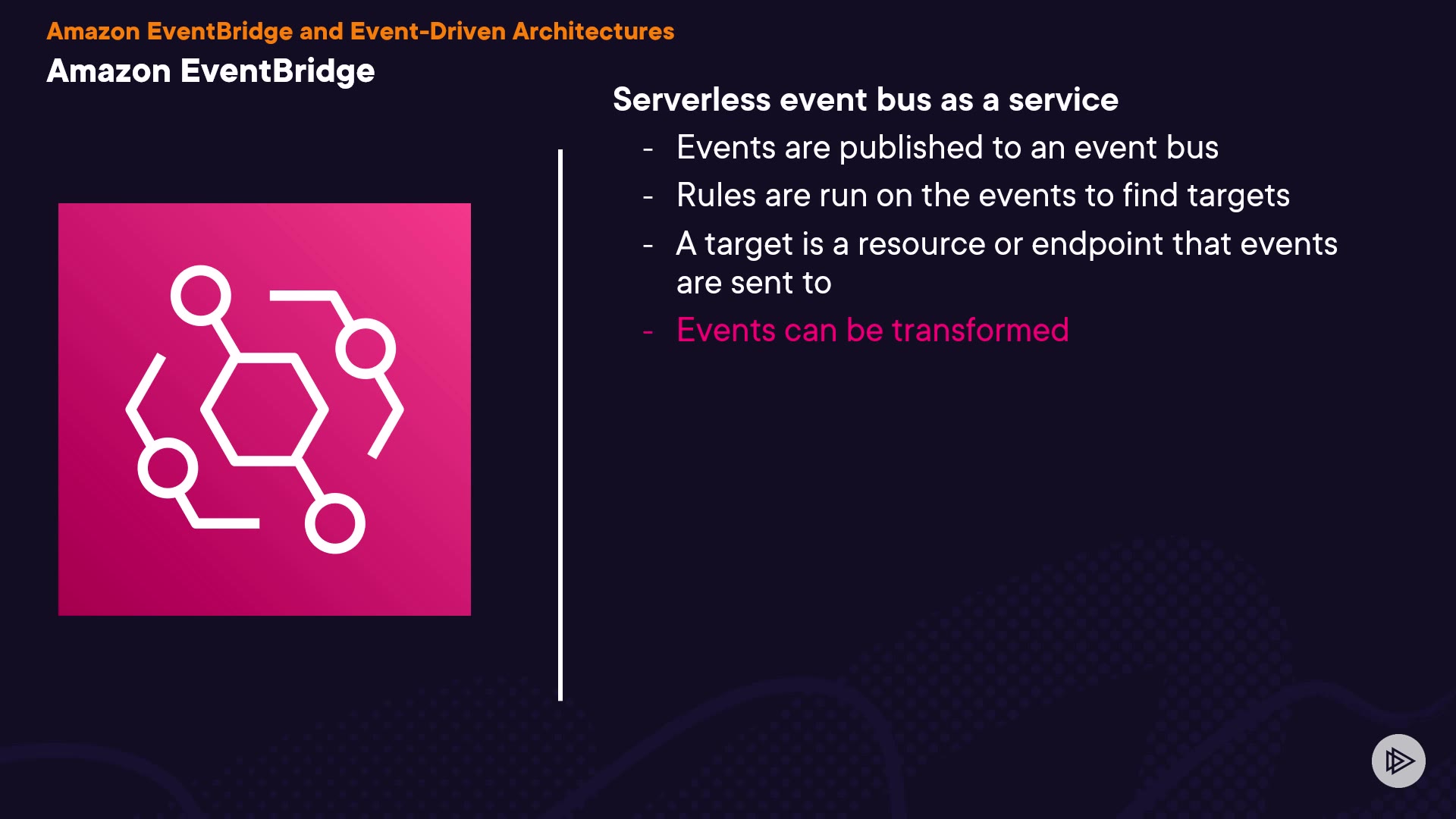 Amazon EventBridge and Event-Driven Architectures
Amazon EventBridge

Serverless event bus as a service
- Events are published to an event bus
- Rules are run on the events to find targets
- A target is a resource or endpoint that events are sent to
- Events can be transformed